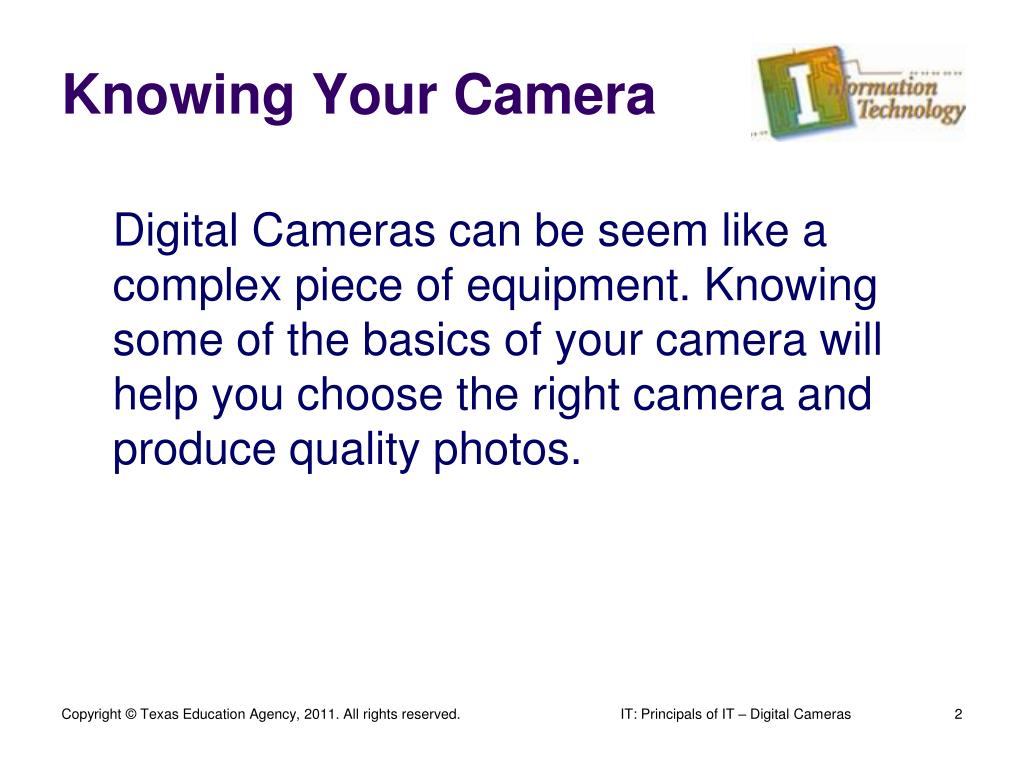 Knowing Your Camera

Information Technology

Digital Cameras can be seem like a complex piece of equipment. Knowing some of the basics of your camera will help you choose the right camera and produce quality photos.

Copyright © Texas Education Agency, 2011. All rights reserved.

IT: Principals of IT – Digital Cameras

2